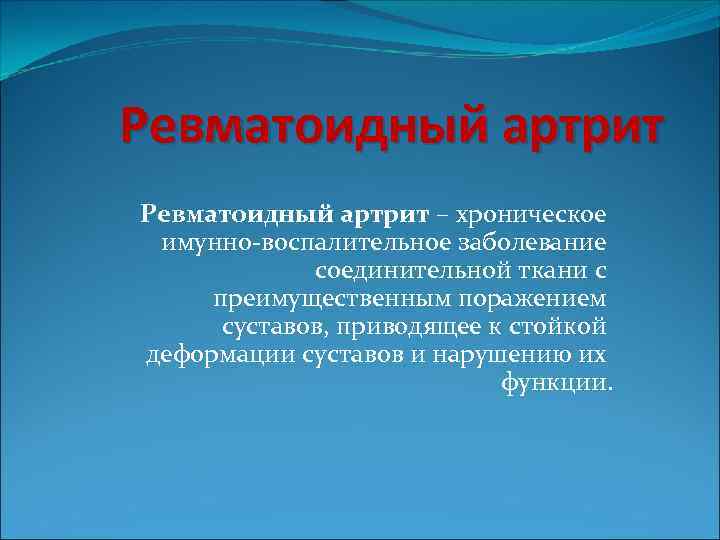 Ревматоидный артрит

Ревматоидный артрит – хроническое имунно-воспалительное заболевание соединительной ткани с преимущественным поражением суставов, приводящее к стойкой деформации суставов и нарушению их функции.